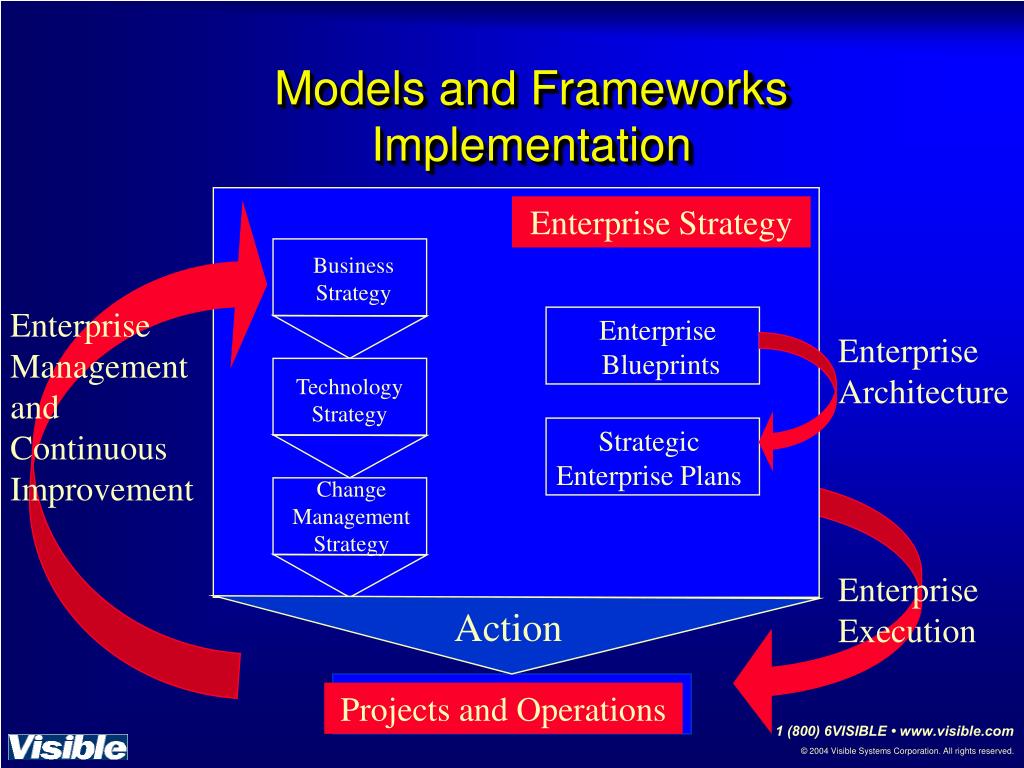 Models and Frameworks Implementation

Enterprise Strategy

Business Strategy

Technology Strategy

Change Management Strategy

Enterprise Blueprints

Strategic Enterprise Plans

Enterprise Management and Continuous Improvement

Enterprise Architecture

Enterprise Execution

Action

Projects and Operations

Visible

1 (800) 6VISIBLE • www.visible.com

© 2004 Visible Systems Corporation. All rights reserved.